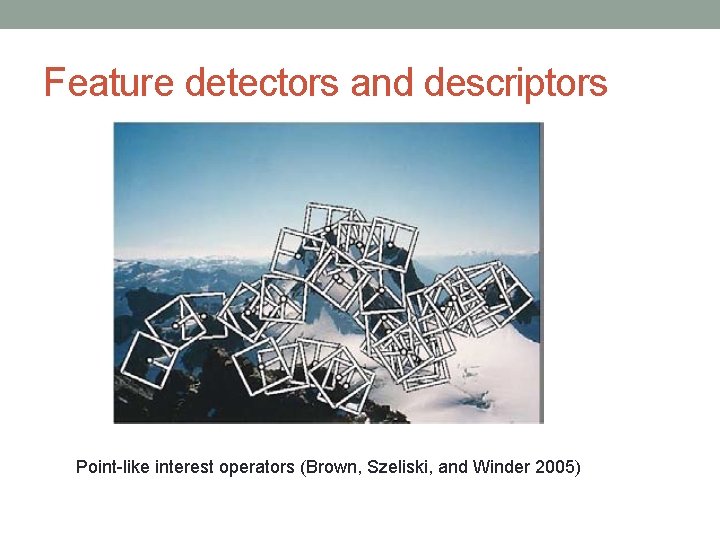 Feature detectors and descriptors

Point-like interest operators (Brown, Szeliski, and Winder 2005)